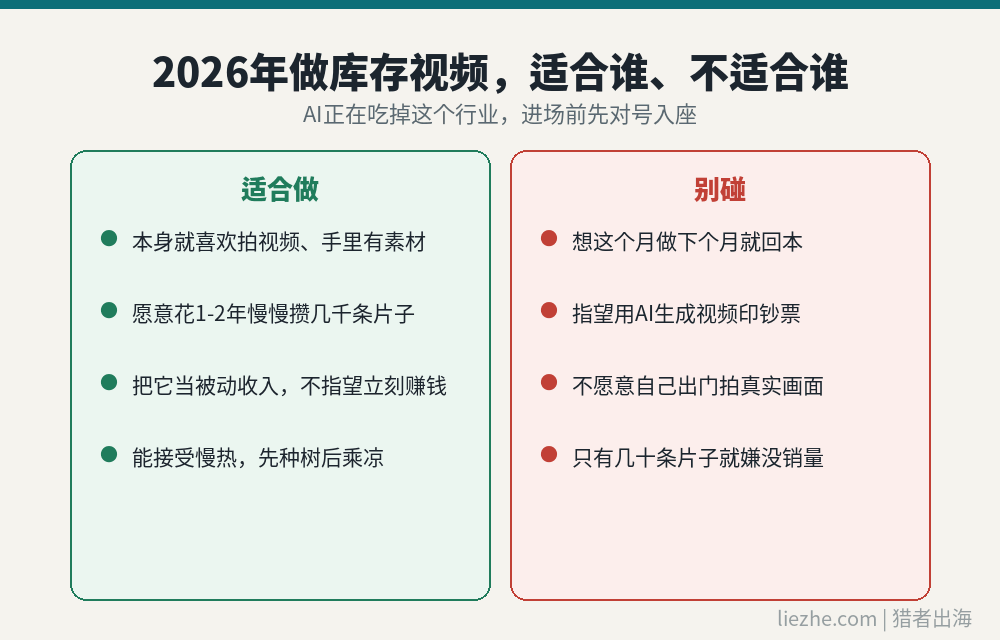 2026年做库存视频，适合谁、不适合谁

AI正在吃掉这个行业，进场前先对号入座

适合做

本身就喜欢拍视频、手里有素材

愿意花1-2年慢慢攒几千条片子

把它当被动收入，不指望立刻赚钱

能接受慢热，先种树后乘凉

别碰

想这个月做下个月就回本

指望用AI生成视频印钞票

不愿意自己出门拍真实画面

只有几十条片子就嫌没销量

liezhe.com | 猎者出海